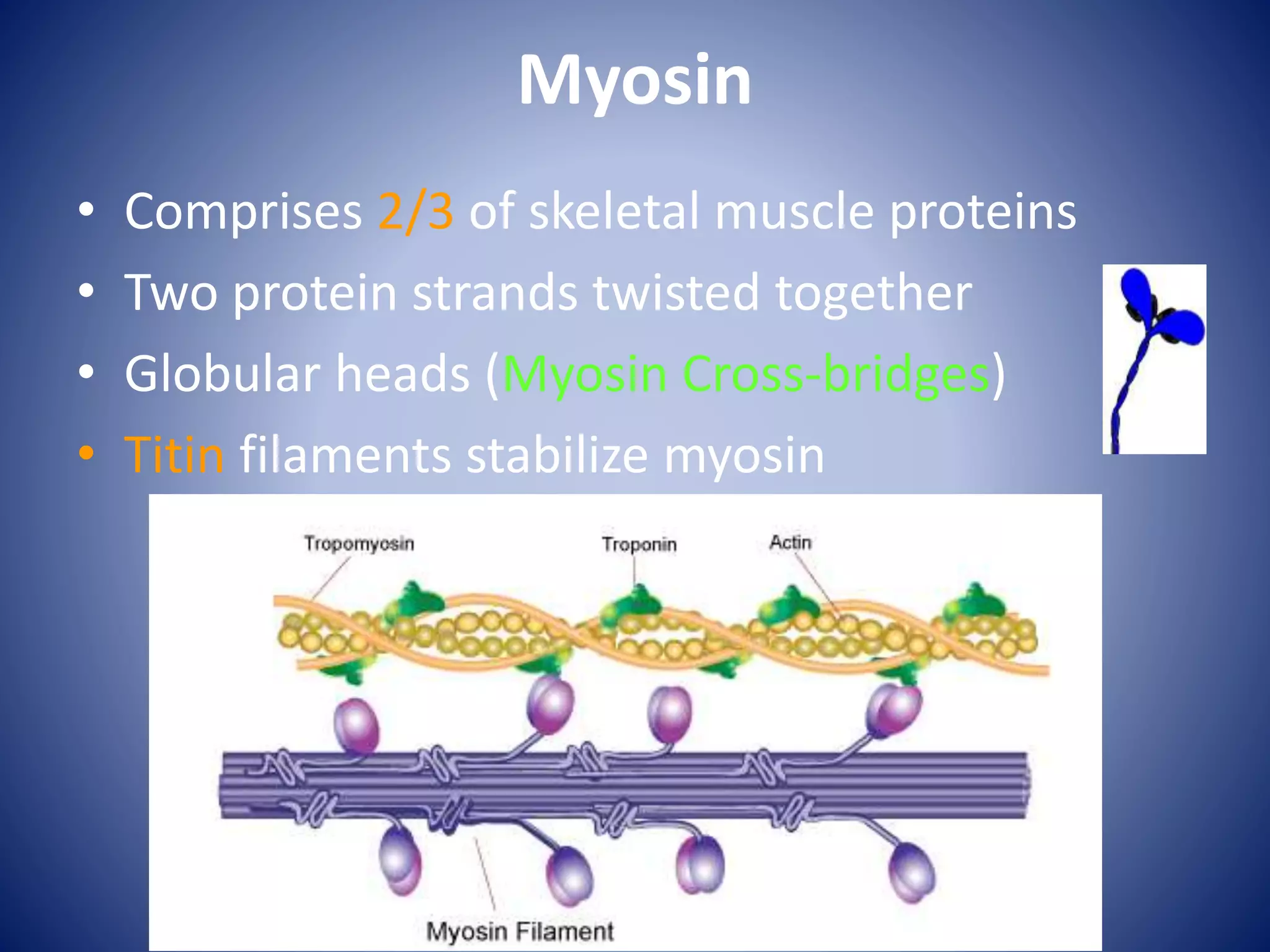 Myosin

• Comprises 2/3 of skeletal muscle proteins
• Two protein strands twisted together
• Globular heads (Myosin Cross-bridges)
• Titin filaments stabilize myosin

Tropomyosin
Troponin
Actin
Myosin Filament